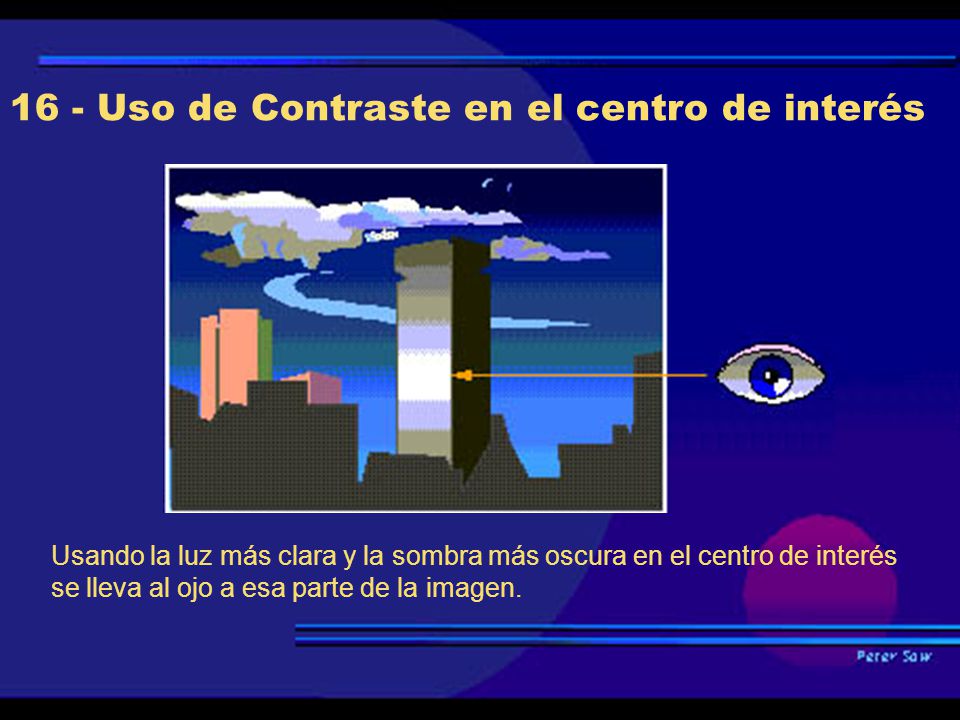 16 - Uso de Contraste en el centro de interés

Usando la luz más clara y la sombra más oscura en el centro de interés se lleva al ojo a esa parte de la imagen.

Peter Saw